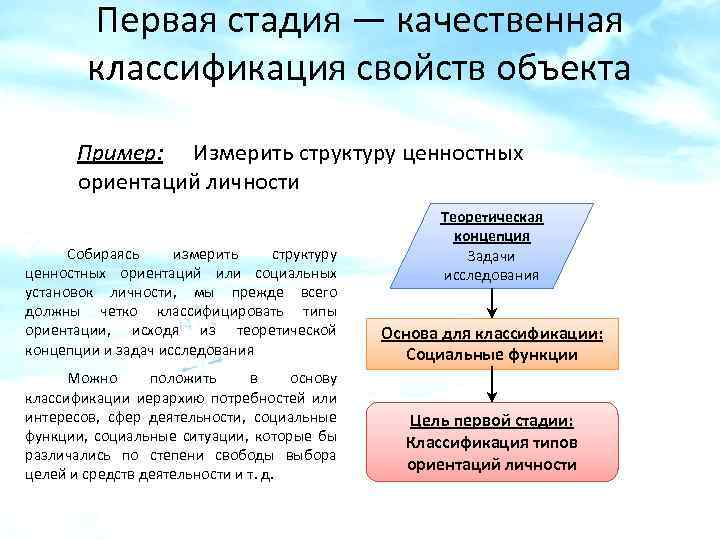 Первая стадия — качественная классификация свойств объекта

Пример: Измерить структуру ценностных ориентаций личности

Собираясь измерить структуру ценностных ориентаций или социальных установок личности, мы прежде всего должны четко классифицировать типы ориентации, исходя из теоретической концепции и задач исследования

Можно положить в основу классификации иерархию потребностей или интересов, сфер деятельности, социальные функции, социальные ситуации, которые бы различались по степени свободы выбора целей и средств деятельности и т. д.

Теоретическая концепция
Задачи исследования

Основа для классификации:
Социальные функции

Цель первой стадии:
Классификация типов ориентаций личности